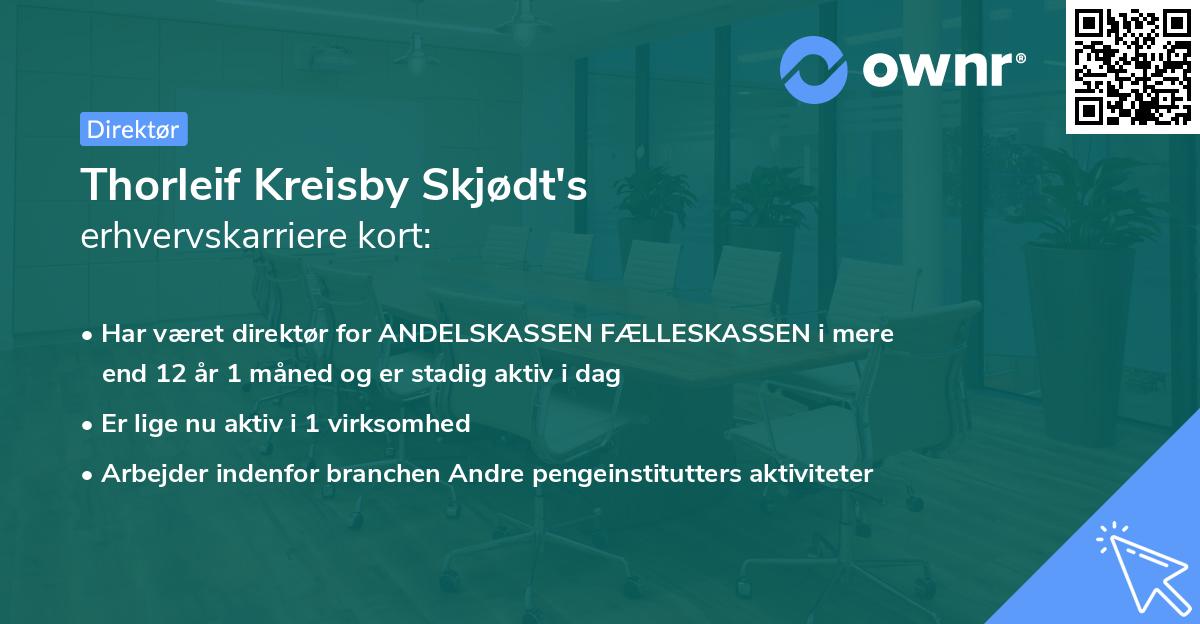 ownr®

Direktør

Thorleif Kreisby Skjødt's
erhvervskarriere kort:

• Har været direktør for ANDELSKASSEN FÆLLESKASSEN i mere end 12 år 1 måned og er stadig aktiv i dag

• Er lige nu aktiv i 1 virksomhed

• Arbejder indenfor branchen Andre pengeinstitutters aktiviteter